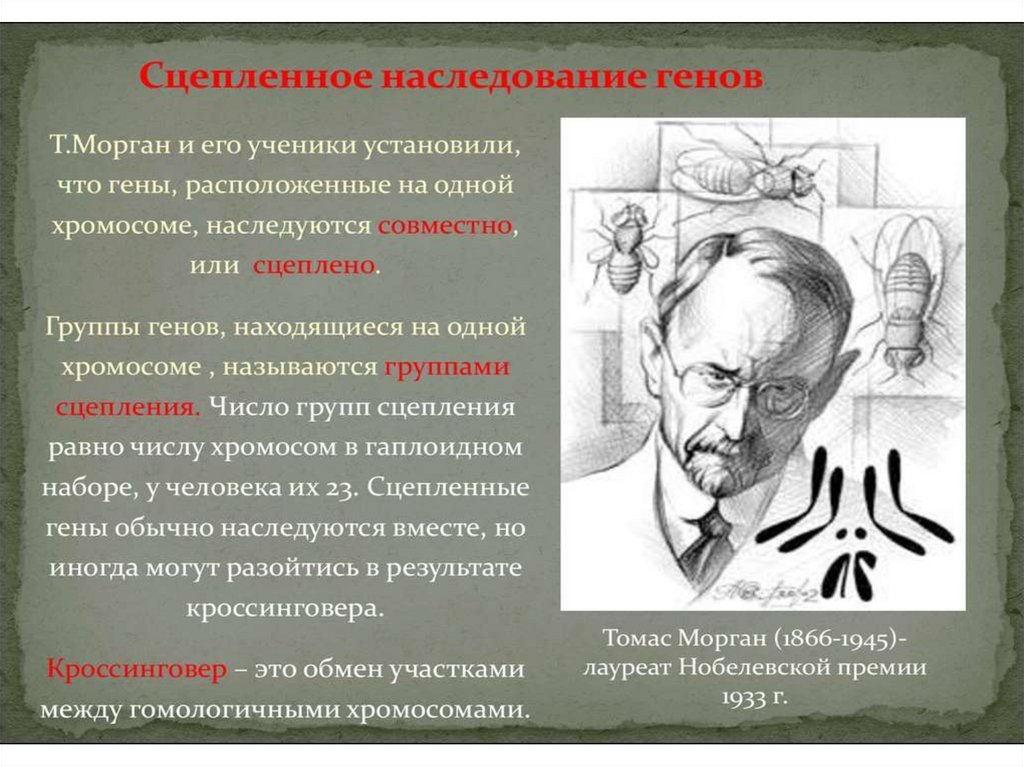 Сцепленное наследование генов.

Т.Морган и его ученики установили, что гены, расположенные на одной хромосоме, наследуются совместно, или сцеплено.

Группы генов, находящиеся на одной хромосоме , называются группами сцепления. Число групп сцепления равно числу хромосом в гаплоидном наборе, у человека их 23. Сцепленные гены обычно наследуются вместе, но иногда могут разойтись в результате кроссинговера.

Кроссинговер – это обмен участками между гомологичными хромосомами.

Томас Морган (1866-1945)- лауреат Нобелевской премии 1933 г.